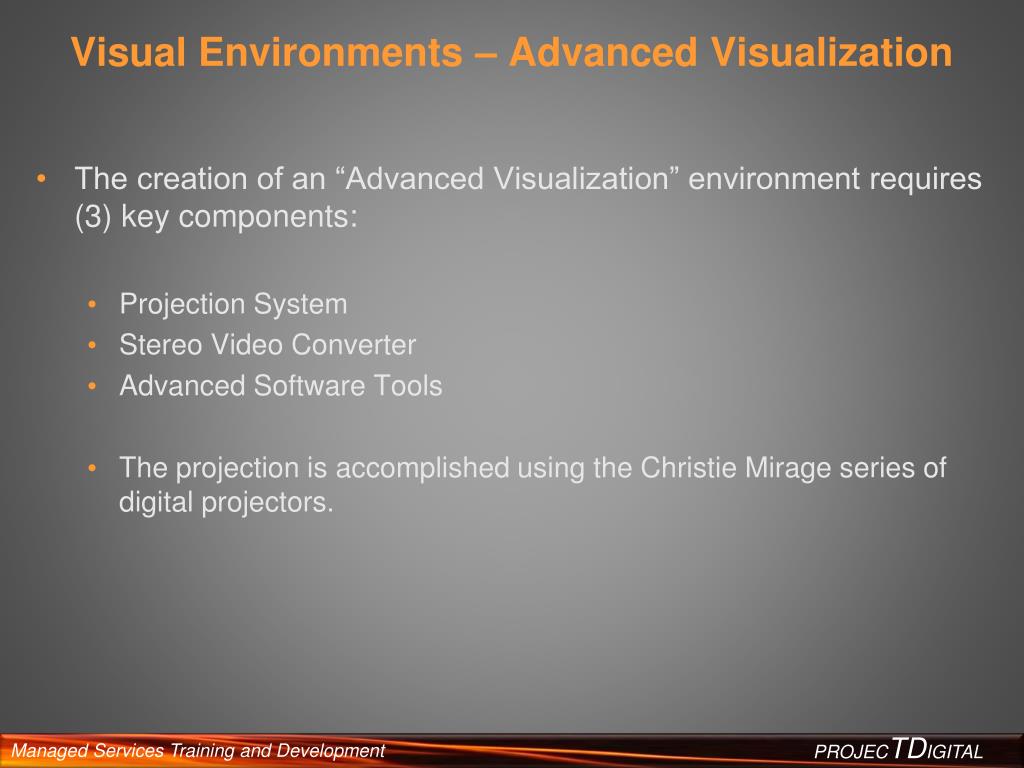 Visual Environments – Advanced Visualization

• The creation of an “Advanced Visualization” environment requires (3) key components:

• Projection System
• Stereo Video Converter
• Advanced Software Tools

• The projection is accomplished using the Christie Mirage series of digital projectors.

Managed Services Training and Development

PROJECTDIGITAL